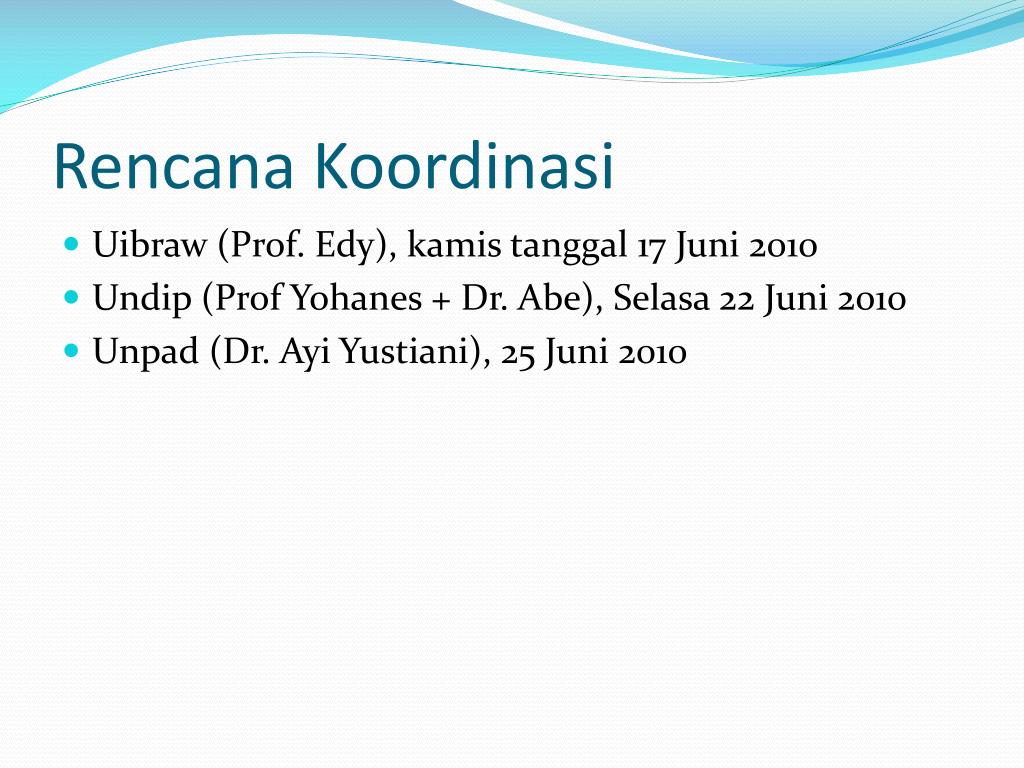 Rencana Koordinasi

- Uibraw (Prof. Edy), kamis tanggal 17 Juni 2010
- Undip (Prof Yohanes + Dr. Abe), Selasa 22 Juni 2010
- Unpad (Dr. Ayi Yustiani), 25 Juni 2010